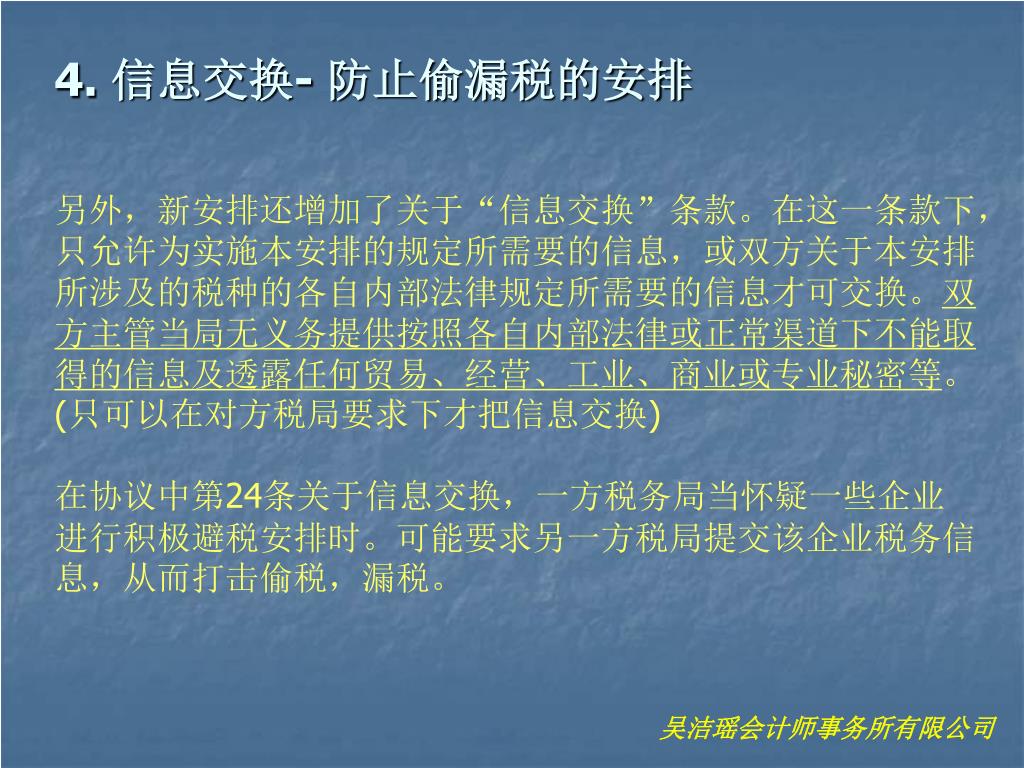 4. 信息交换- 防止偷漏税的安排

另外，新安排还增加了关于“信息交换”条款。在这一条款下，只允许为实施本安排的规定所需要的信息，或双方关于本安排所涉及的税种的各自内部法律规定所需要的信息才可交换。双方主管当局无义务提供按照各自内部法律或正常渠道下不能取得的信息及透露任何贸易、经营、工业、商业或专业秘密等。(只可以在对方税局要求下才把信息交换)

在协议中第24条关于信息交换，一方税务局当怀疑一些企业进行积极避税安排时。可能要求另一方税局提交该企业税务信息，从而打击偷税，漏税。

吴洁瑶会计师事务所有限公司